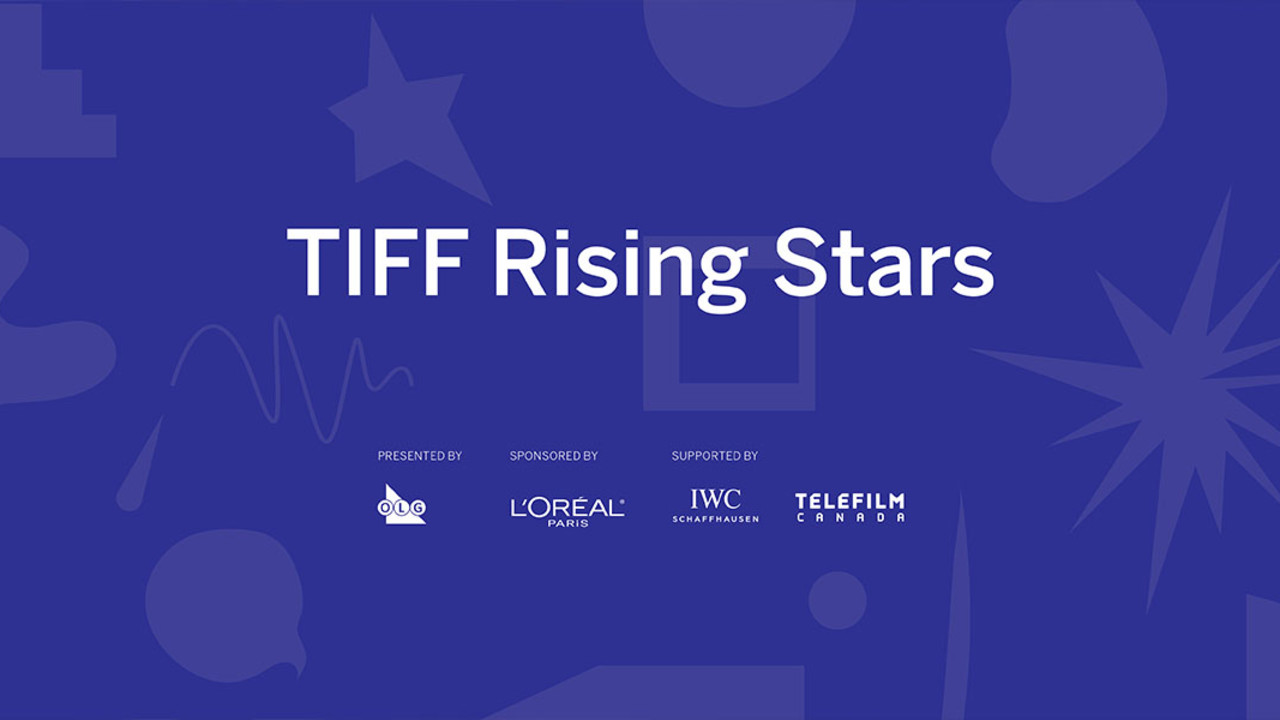 TIFF Rising Stars

PRESENTED BY

OLG

SPONSORED BY

L'ORÉAL PARIS

SUPPORTED BY

IWC SCHAFFHAUSEN

TELEFILM CANADA